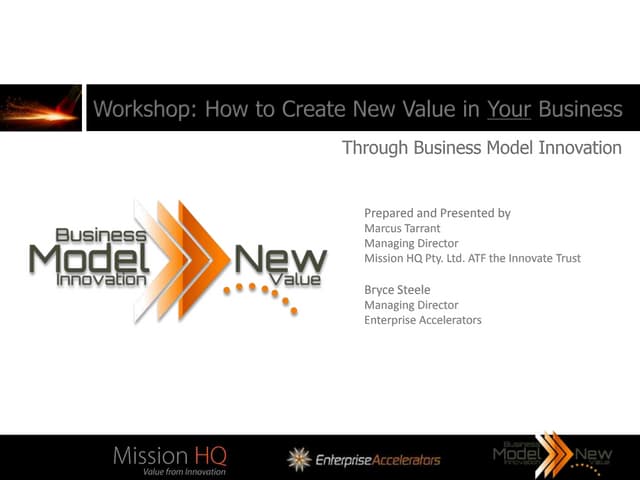 Workshop: How to Create New Value in Your Business

Through Business Model Innovation

Business Model Innovation New Value

Prepared and Presented by
Marcus Tarrant
Managing Director
Mission HQ Pty. Ltd. ATF the Innovate Trust

Bryce Steele
Managing Director
Enterprise Accelerators

Mission HQ
Value from Innovation

EnterpriseAccelerators

Business Model Innovation New Value